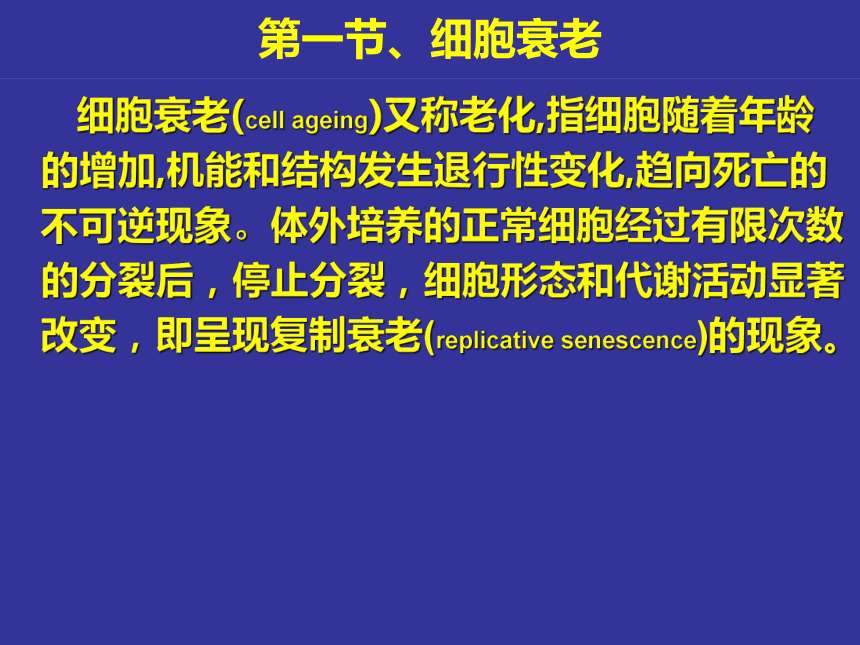 第一节、细胞衰老

细胞衰老(cell ageing)又称老化,指细胞随着年龄的增加,机能和结构发生退行性变化,趋向死亡的不可逆现象。体外培养的正常细胞经过有限次数的分裂后，停止分裂，细胞形态和代谢活动显著改变，即呈现复制衰老(replicative senescence)的现象。